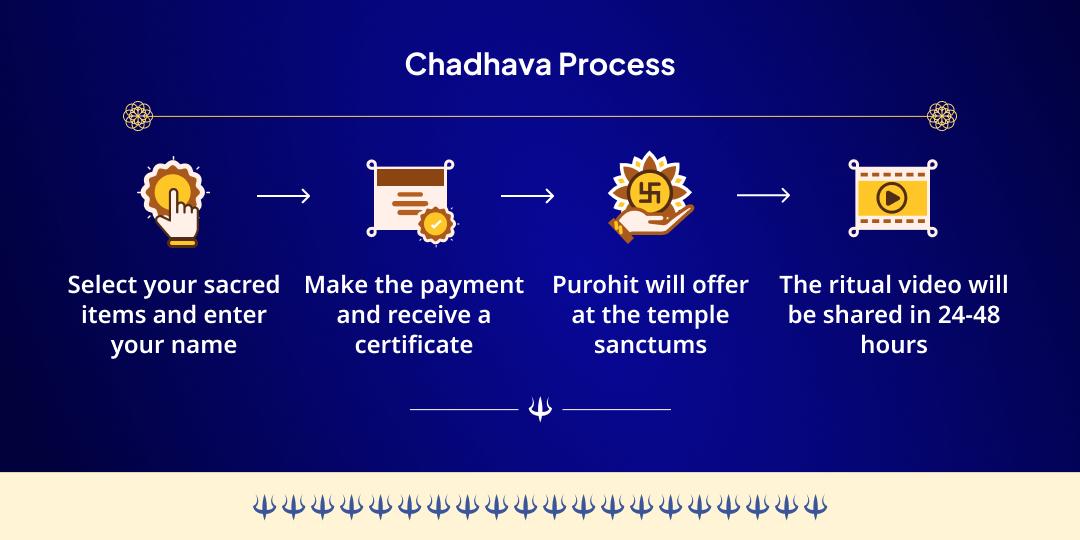 Chadhava Process

Select your sacred items and enter your name

Make the payment and receive a certificate

Purohit will offer at the temple sanctums

The ritual video will be shared in 24-48 hours